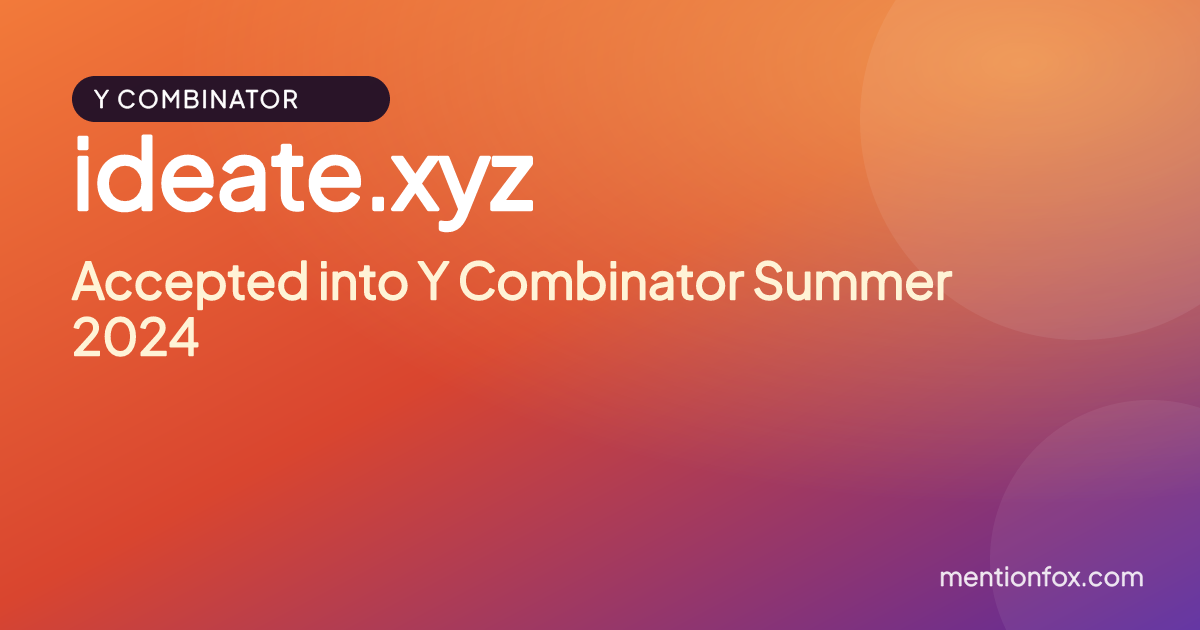 Y COMBINATOR

ideate.xyz

Accepted into Y Combinator Summer 2024

mentionfox.com